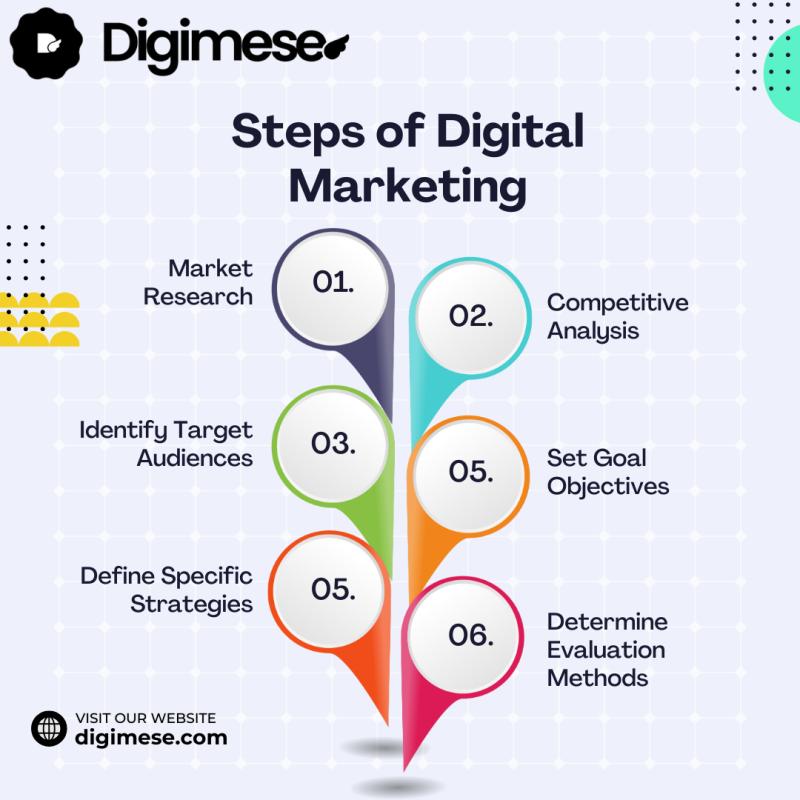 Digimese

Steps of Digital Marketing

Market Research
01.

02.
Competitive Analysis

Identify Target Audiences
03.

05.
Set Goal Objectives

Define Specific Strategies
05.

06.
Determine Evaluation Methods

VISIT OUR WEBSITE
digimese.com